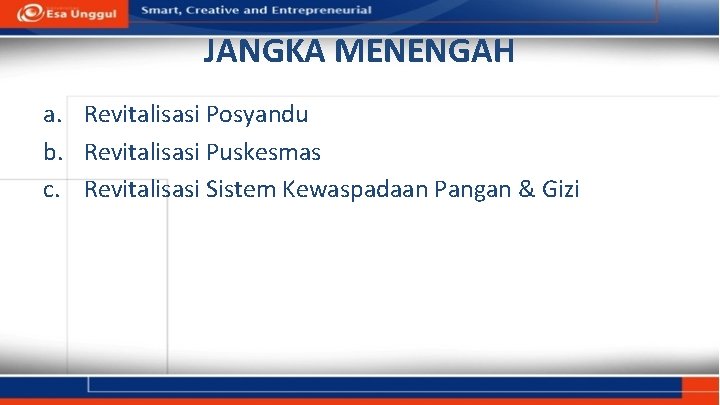 Esa Unggul

Smart, Creative and Entrepreneurial

JANGKA MENENGAH

a. Revitalisasi Posyandu
b. Revitalisasi Puskesmas
c. Revitalisasi Sistem Kewaspadaan Pangan & Gizi